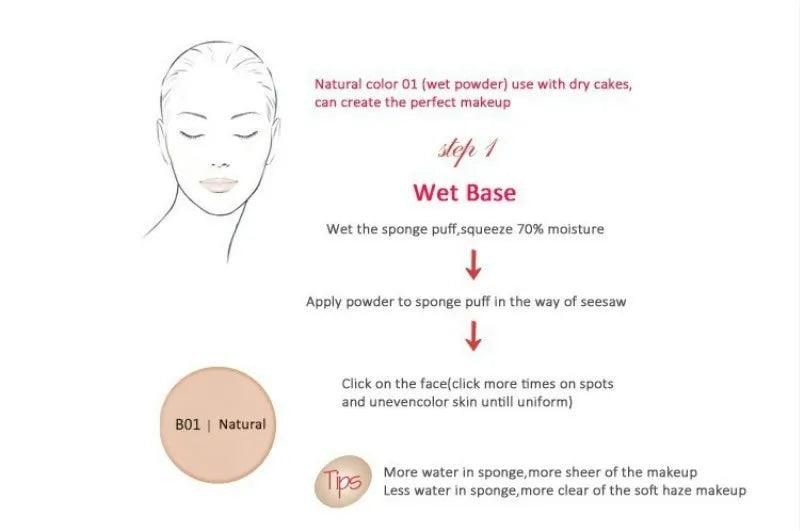 Natural color 01 (wet powder) use with dry cakes, can create the perfect makeup

step 1

Wet Base

Wet the sponge puff,squeeze 70% moisture

Apply powder to sponge puff in the way of seesaw

Click on the face(click more times on spots and unevencolor skin untill uniform)

B01 | Natural

Tips

More water in sponge,more sheer of the makeup
Less water in sponge,more clear of the soft haze makeup